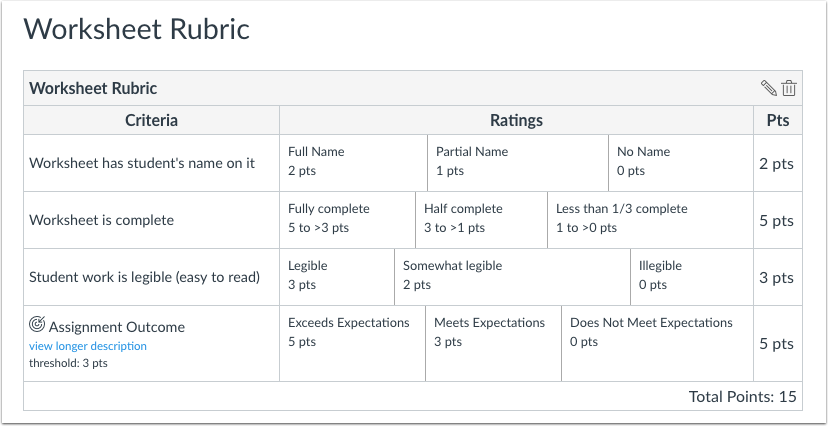 Worksheet Rubric

Worksheet Rubric

| Criteria | Ratings | | | Pts |
|---|---|---|---|---|
| Worksheet has student's name on it | Full Name 2 pts | Partial Name 1 pts | No Name 0 pts | 2 pts |
| Worksheet is complete | Fully complete 5 to >3 pts | Half complete 3 to >1 pts | Less than 1/3 complete 1 to >0 pts | 5 pts |
| Student work is legible (easy to read) | Legible 3 pts | Somewhat legible 2 pts | Illegible 0 pts | 3 pts |
| Assignment Outcome view longer description threshold: 3 pts | Exceeds Expectations 5 pts | Meets Expectations 3 pts | Does Not Meet Expectations 0 pts | 5 pts |

Total Points: 15